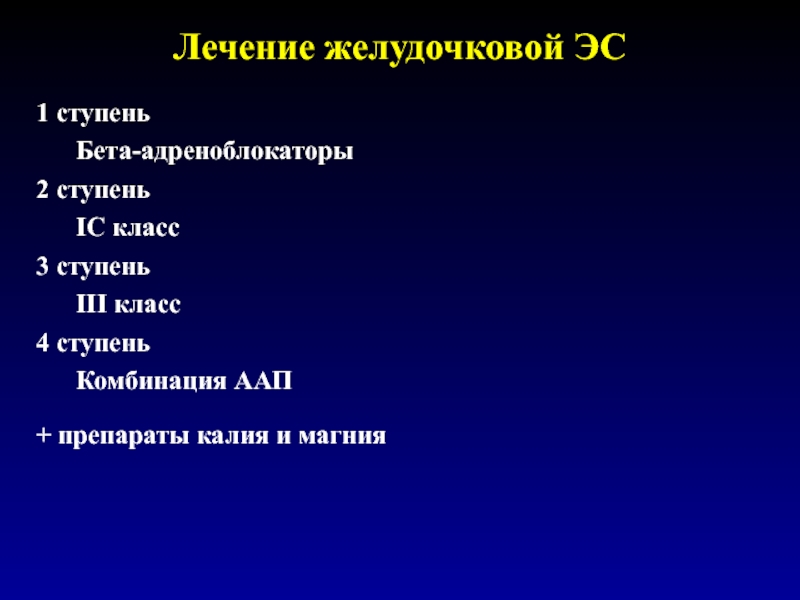 Лечение желудочковой ЭС

1 ступень

Бета-адреноблокаторы

2 ступень

IC класс

3 ступень

III класс

4 ступень

Комбинация ААП

+ препараты калия и магния